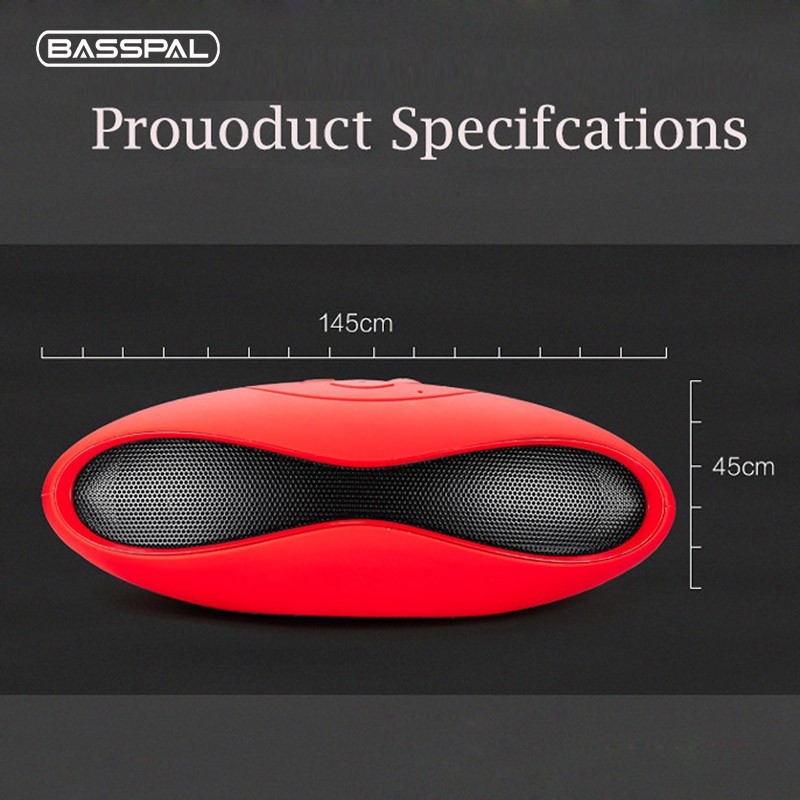 BASSPAL

Prouoduct Specifcations

145cm

45cm